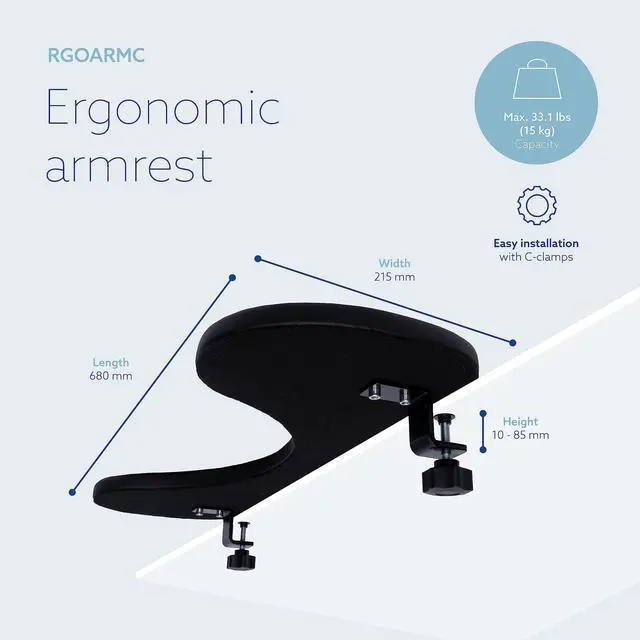 RGOARMC

Ergonomic armrest

Max. 33.1 lbs (15 kg) Capacity

Easy installation with C-clamps

Width
215 mm

Length
680 mm

Height
10 - 85 mm